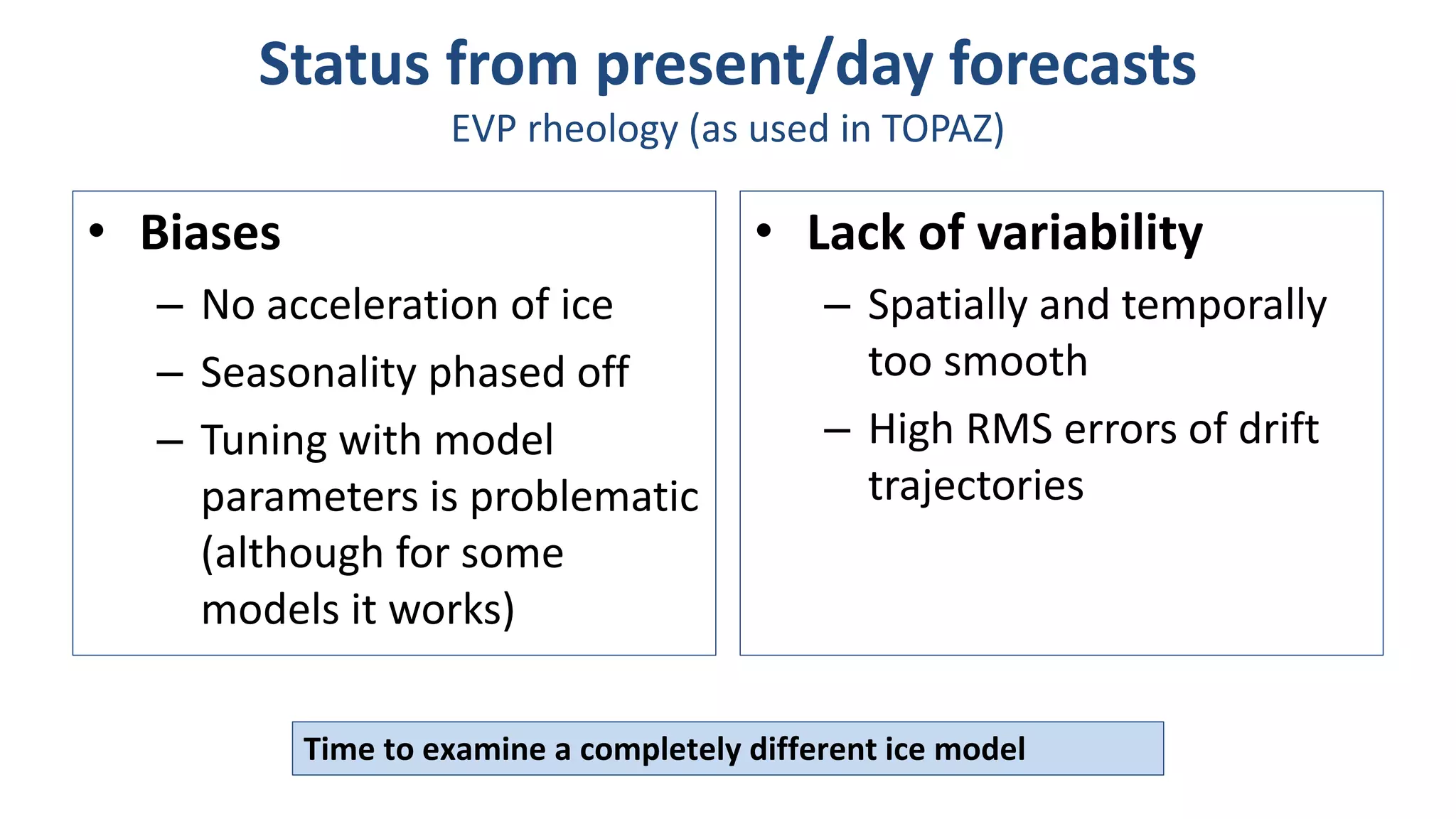 Status from present/day forecasts

EVP rheology (as used in TOPAZ)

• Biases
– No acceleration of ice
– Seasonality phased off
– Tuning with model parameters is problematic (although for some models it works)

• Lack of variability
– Spatially and temporally too smooth
– High RMS errors of drift trajectories

Time to examine a completely different ice model